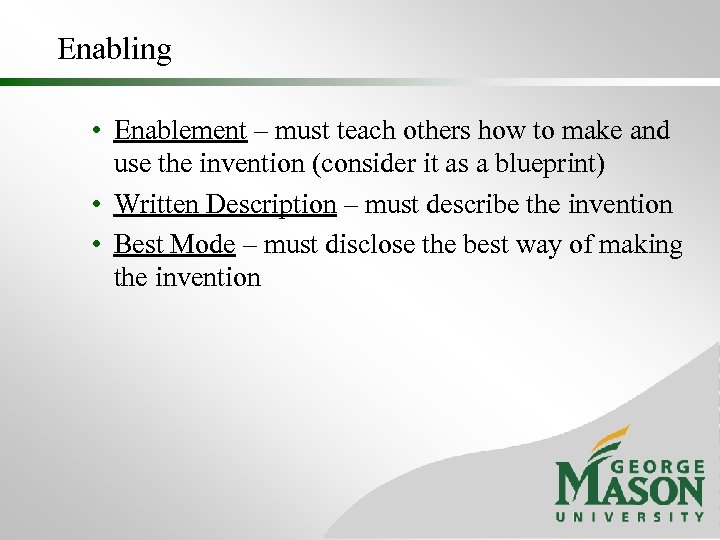 Enabling

• Enablement – must teach others how to make and use the invention (consider it as a blueprint)
• Written Description – must describe the invention
• Best Mode – must disclose the best way of making the invention

GEORGE MASON UNIVERSITY